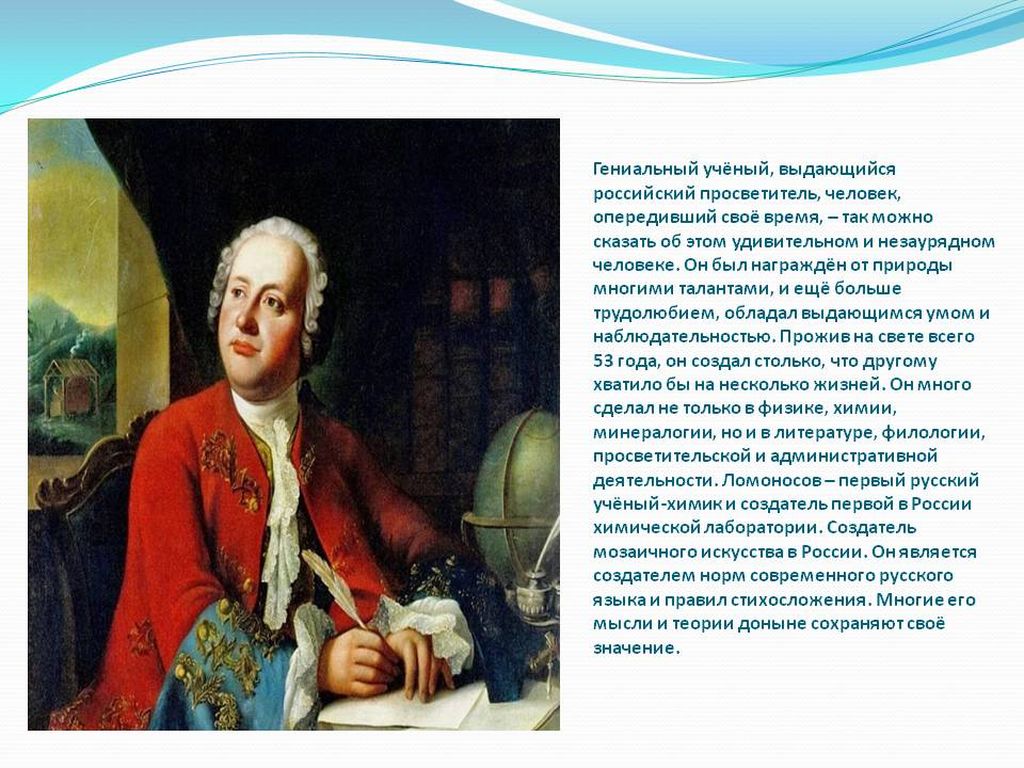 Гениальный учёный, выдающийся российский просветитель, человек, опередивший своё время, – так можно сказать об этом удивительном и незаурядном человеке. Он был награждён от природы многими талантами, и ещё больше трудолюбием, обладал выдающимся умом и наблюдательностью. Прожив на свете всего 53 года, он создал столько, что другому хватило бы на несколько жизней. Он много сделал не только в физике, химии, минералогии, но и в литературе, филологии, просветительской и административной деятельности. Ломоносов – первый русский учёный-химик и создатель первой в России химической лаборатории. Создатель мозаичного искусства в России. Он является создателем норм современного русского языка и правил стихосложения. Многие его мысли и теории доныне сохраняют своё значение.